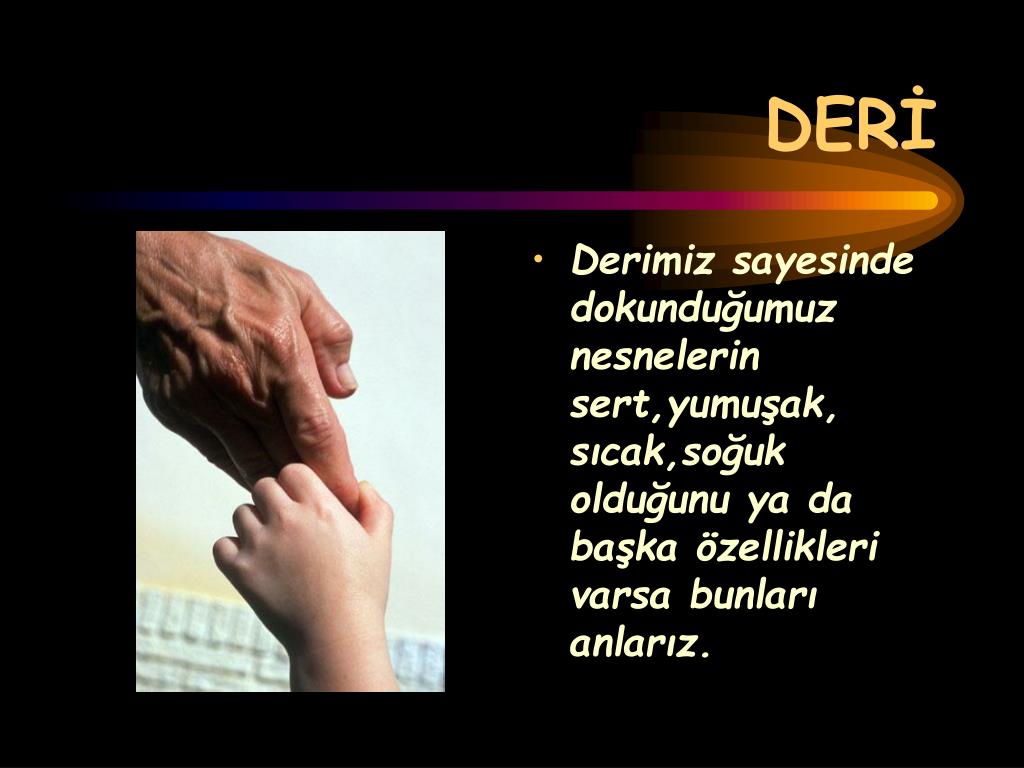 DERİ

• Derimiz sayesinde dokunduğumuz nesnelerin sert,yumuşak, sıcak,soğuk olduğunu ya da başka özellikleri varsa bunları anlarız.